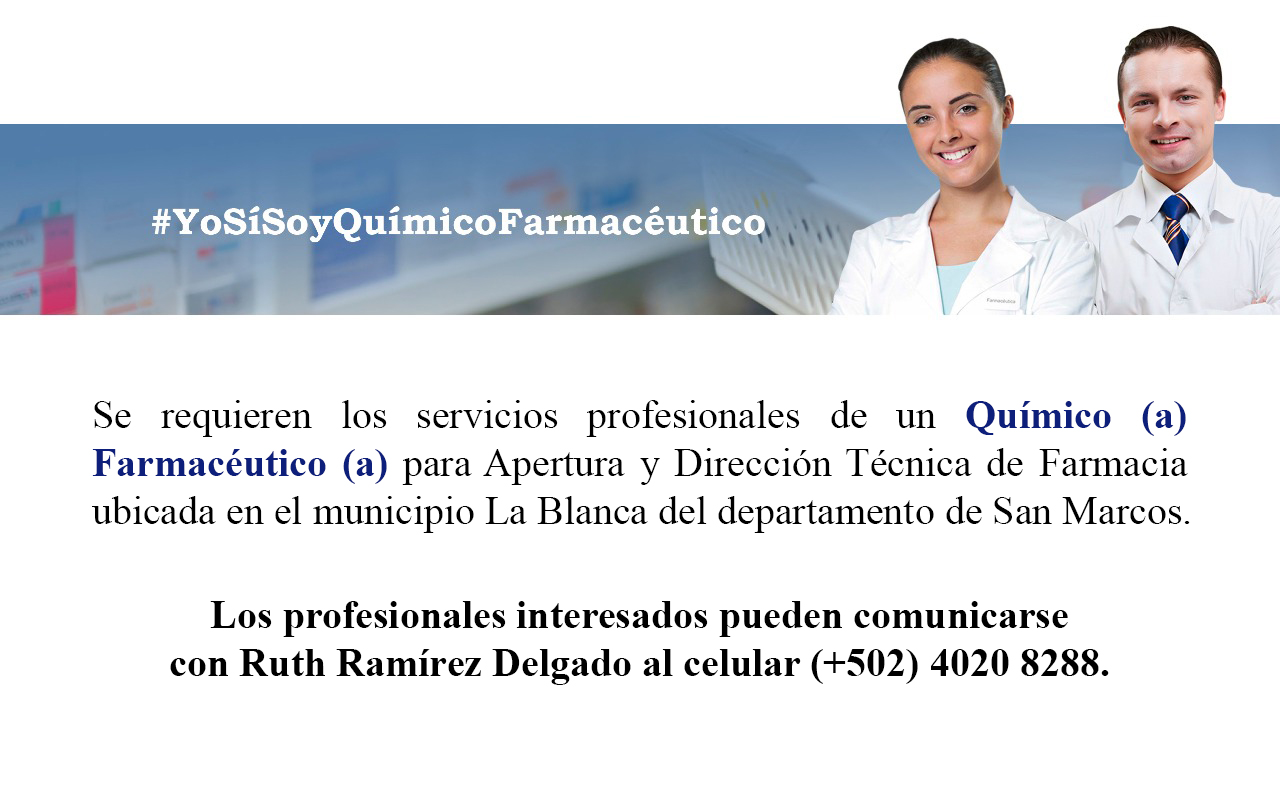 #YoSíSoyQuímicoFarmacéutico

Se requieren los servicios profesionales de un Químico (a) Farmacéutico (a) para Apertura y Dirección Técnica de Farmacia ubicada en el municipio La Blanca del departamento de San Marcos.

Los profesionales interesados pueden comunicarse con Ruth Ramírez Delgado al celular (+502) 4020 8288.